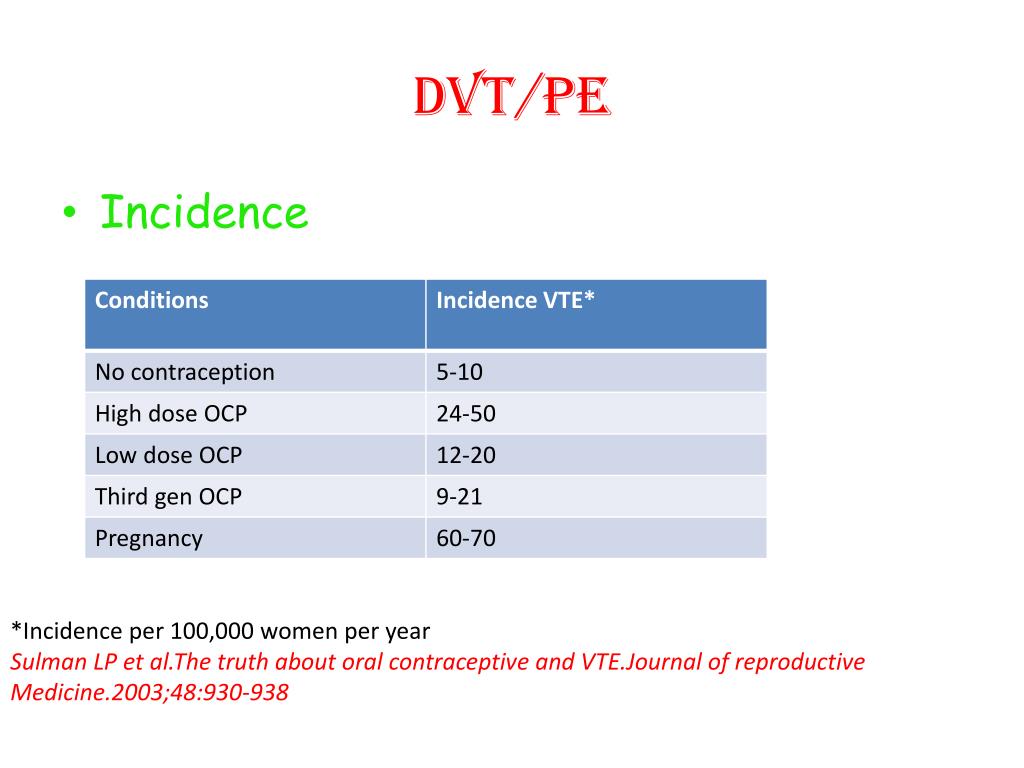 DVT/PE

• Incidence

| Conditions | Incidence VTE* |
|---|---|
| No contraception | 5-10 |
| High dose OCP | 24-50 |
| Low dose OCP | 12-20 |
| Third gen OCP | 9-21 |
| Pregnancy | 60-70 |

*Incidence per 100,000 women per year
Sulman LP et al.The truth about oral contraceptive and VTE.Journal of reproductive Medicine.2003;48:930-938